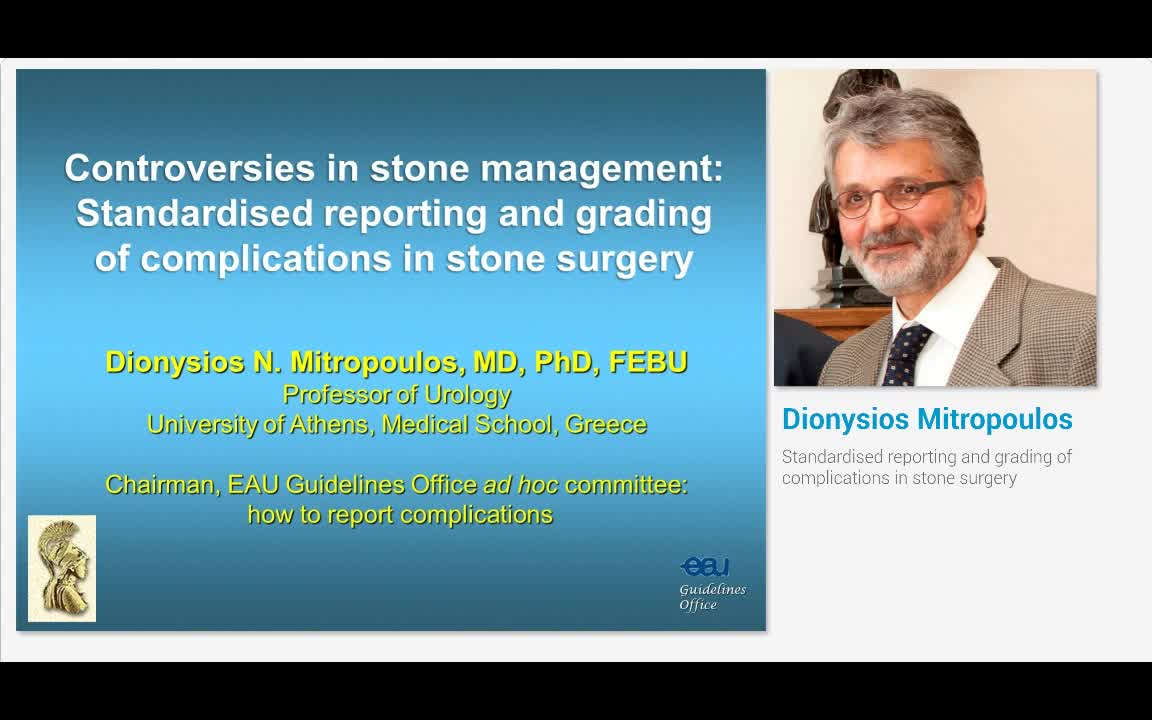 Controversies in stone management: Standardised reporting and grading of complications in stone surgery

Dionysios N. Mitropoulos, MD, PhD, FEBU
Professor of Urology
University of Athens, Medical School, Greece

Chairman, EAU Guidelines Office ad hoc committee: how to report complications

eau
Guidelines Office

Dionysios Mitropoulos

Standardised reporting and grading of complications in stone surgery